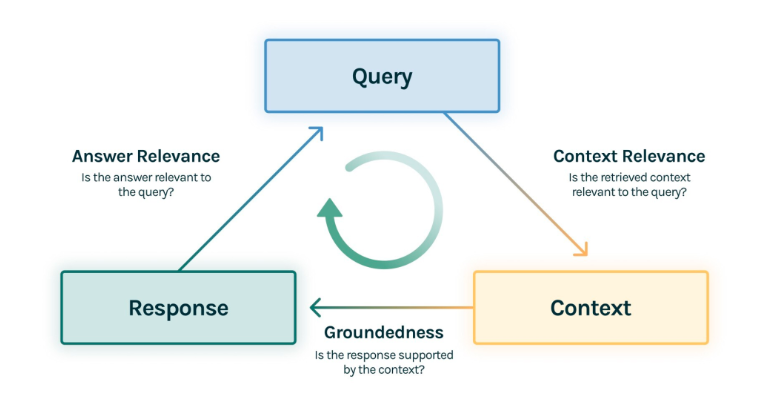 Query

Answer Relevance
Is the answer relevant to the query?

Context Relevance
Is the retrieved context relevant to the query?

Response

Context

Groundedness
Is the response supported by the context?